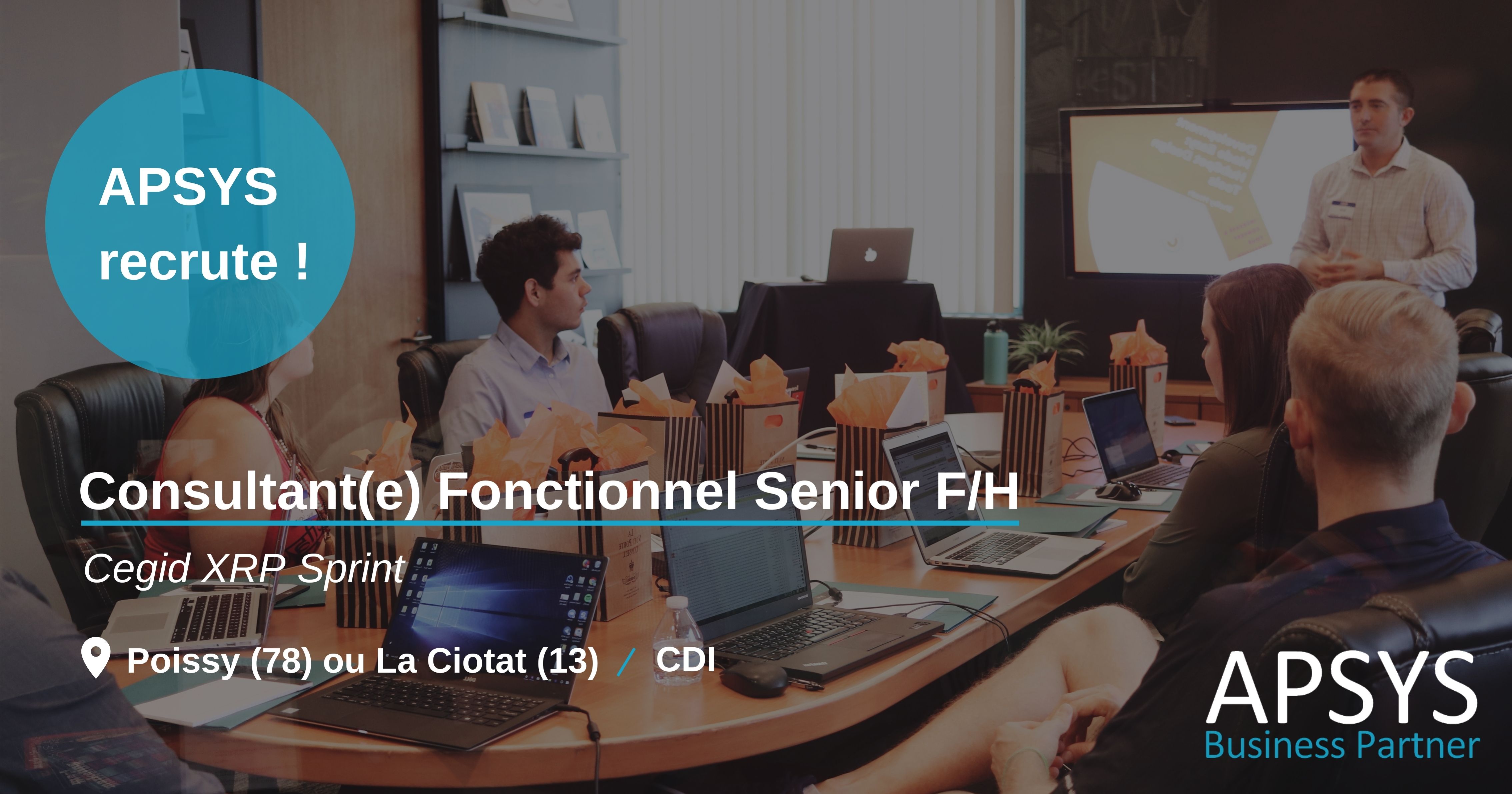 APSYS
recrute !

Consultant(e) Fonctionnel Senior F/H

Cegid XRP Sprint

Poissy (78) ou La Ciotat (13) / CDI

APSYS
Business Partner